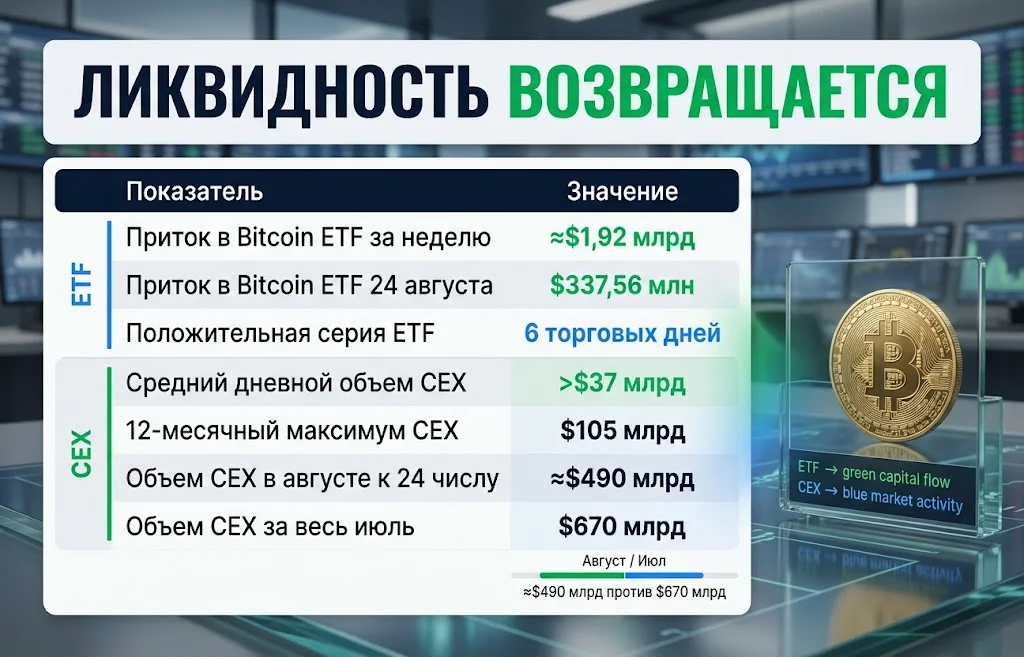 ЛИКВИДНОСТЬ ВОЗВРАЩАЕТСЯ

| | Показатель | Значение |
|---|---|---|
| ETF | Приток в Bitcoin ETF за неделю | ≈$1,92 млрд |
| ETF | Приток в Bitcoin ETF 24 августа | $337,56 млн |
| ETF | Положительная серия ETF | 6 торговых дней |
| CEX | Средний дневной объем CEX | >$37 млрд |
| CEX | 12-месячный максимум CEX | $105 млрд |
| CEX | Объем CEX в августе к 24 числу | ≈$490 млрд |
| CEX | Объем CEX за весь июль | $670 млрд |

Август / Июл

≈$490 млрд против $670 млрд

ETF → green capital flow
CEX → blue market activity